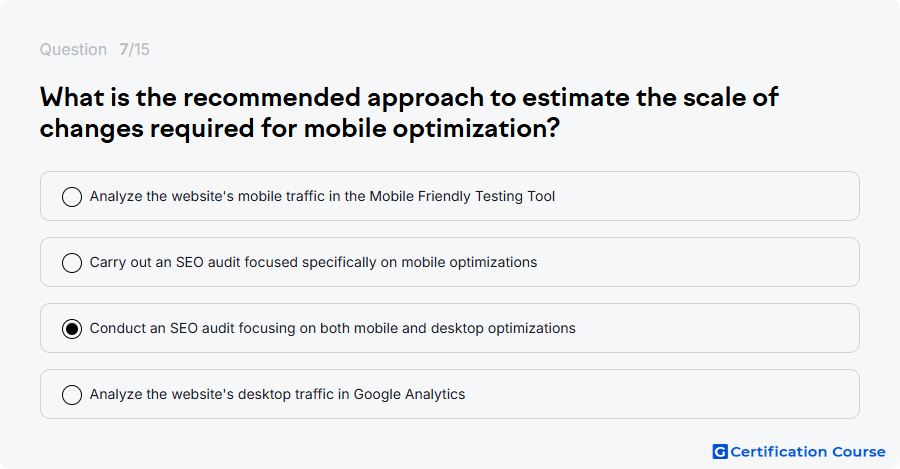 Question 7/15

What is the recommended approach to estimate the scale of changes required for mobile optimization?

Analyze the website's mobile traffic in the Mobile Friendly Testing Tool

Carry out an SEO audit focused specifically on mobile optimizations

Conduct an SEO audit focusing on both mobile and desktop optimizations

Analyze the website's desktop traffic in Google Analytics

G Certification Course